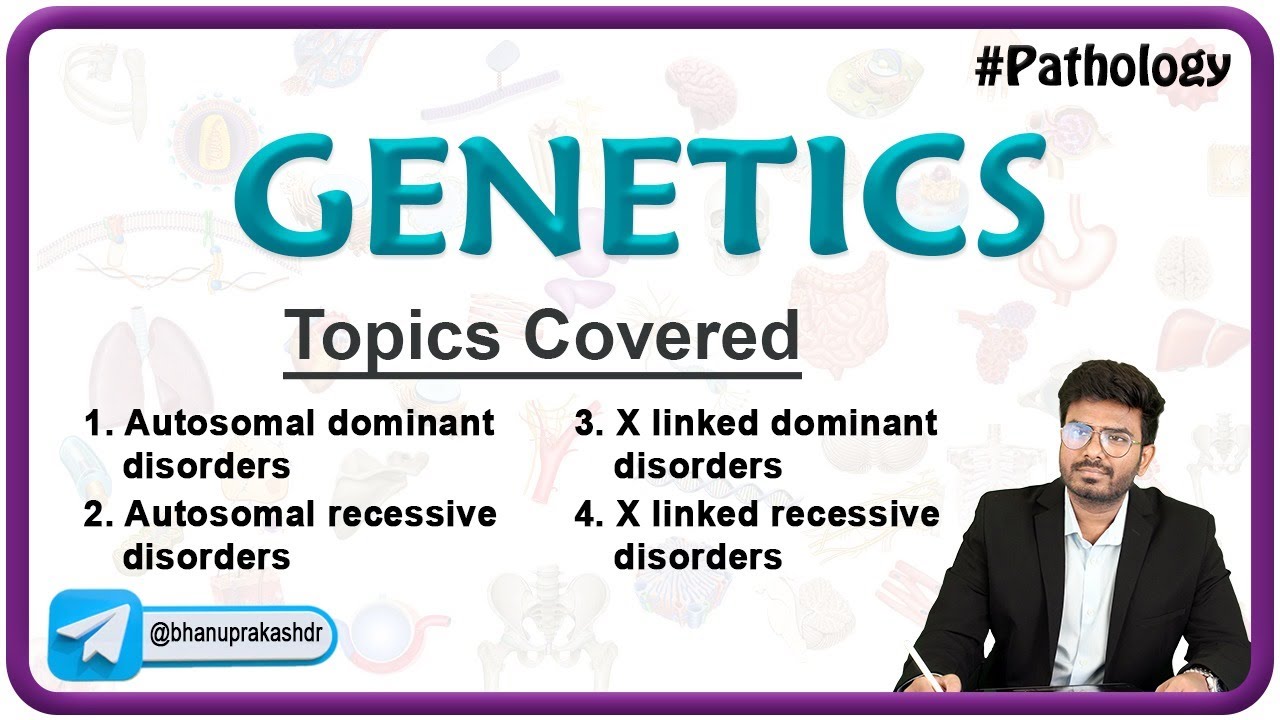 #Pathology

GENETICS

Topics Covered

1. Autosomal dominant disorders
2. Autosomal recessive disorders

3. X linked dominant disorders
4. X linked recessive disorders

@bhanuprakashdr